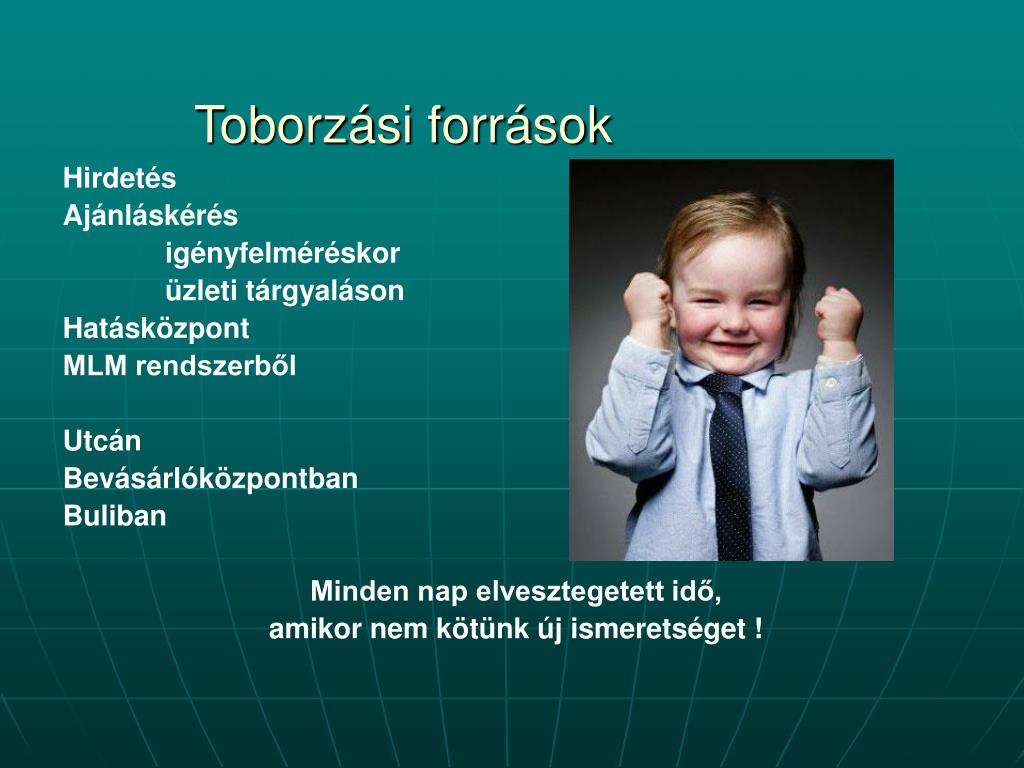 Toborzási források

Hirdetés
Ajánláskérés
igényfelméréskor
üzleti tárgyaláson
Hatásközpont
MLM rendszerből

Utcán
Bevásárlóközpontban
Buliban

Minden nap elvesztegetett idő,
amikor nem kötünk új ismeretséget !